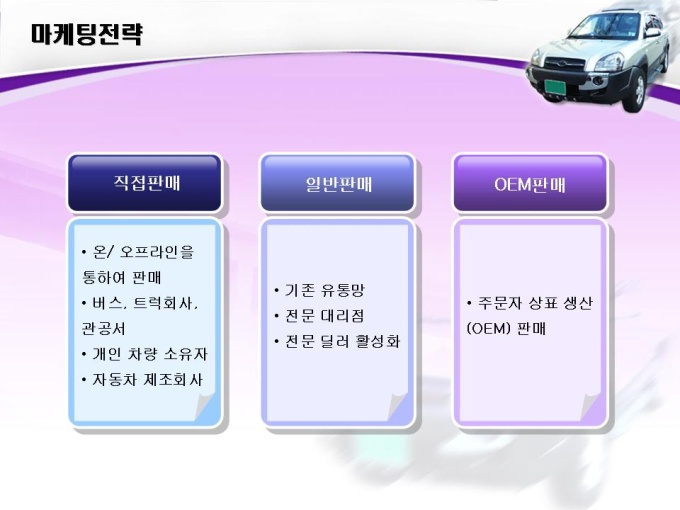 마케팅전략

직접판매

• 온/ 오프라인을 통하여 판매
• 버스, 트럭회사, 관공서
• 개인 차량 소유자
• 자동차 제조회사

일반판매

• 기존 유통망
• 전문 대리점
• 전문 딜러 활성화

OEM판매

• 주문자 상표 생산 (OEM) 판매